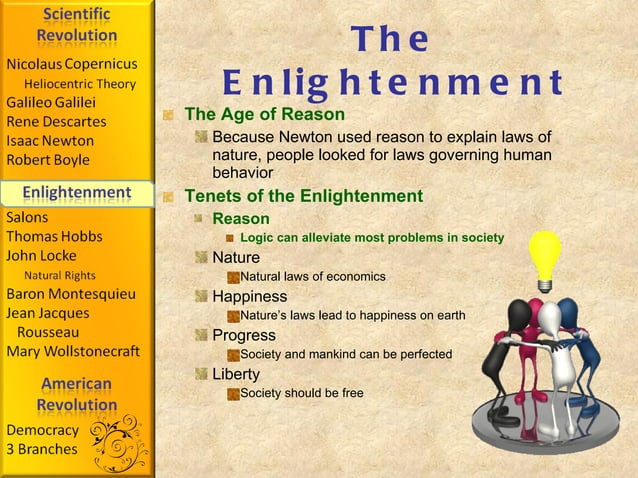 Scientific Revolution
Nicolaus Copernicus
Heliocentric Theory
Galileo Galilei
Rene Descartes
Isaac Newton
Robert Boyle

Enlightenment
Salons
Thomas Hobbs
John Locke
Natural Rights
Baron Montesquieu
Jean Jacques Rousseau
Mary Wollstonecraft

American Revolution
Democracy
3 Branches

The Enlightenment

The Age of Reason
Because Newton used reason to explain laws of nature, people looked for laws governing human behavior

Tenets of the Enlightenment
Reason
Logic can alleviate most problems in society
Nature
Natural laws of economics
Happiness
Nature's laws lead to happiness on earth
Progress
Society and mankind can be perfected
Liberty
Society should be free